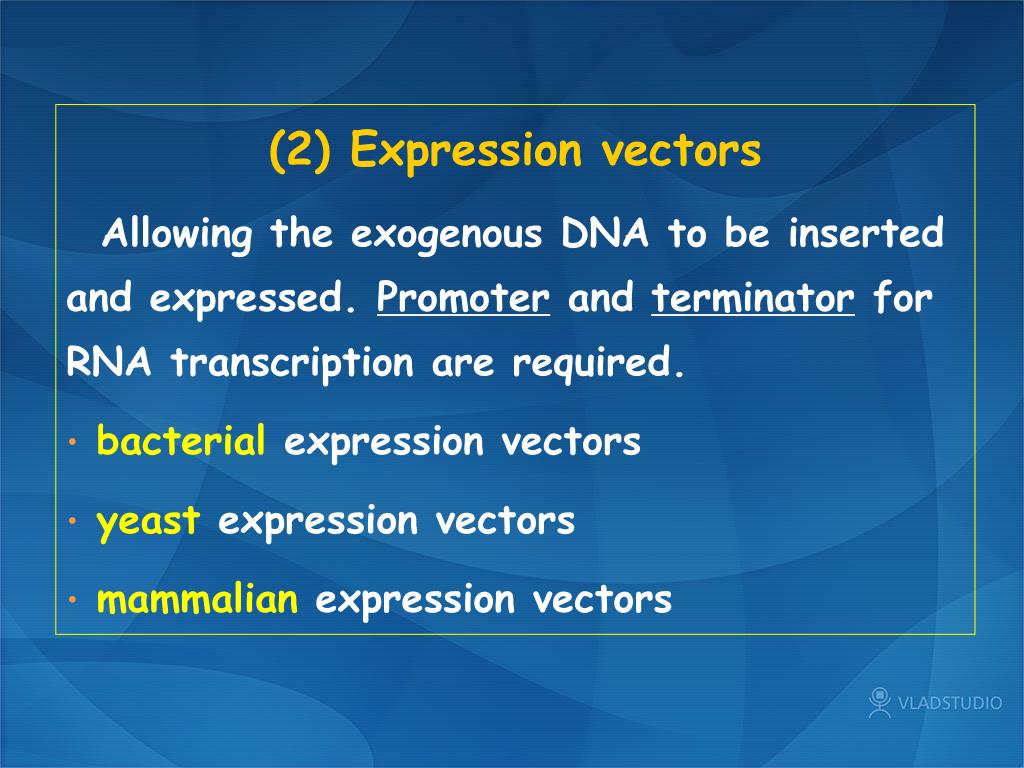 (2) Expression vectors

Allowing the exogenous DNA to be inserted and expressed. Promoter and terminator for RNA transcription are required.

• bacterial expression vectors

• yeast expression vectors

• mammalian expression vectors

VLADSTUDIO